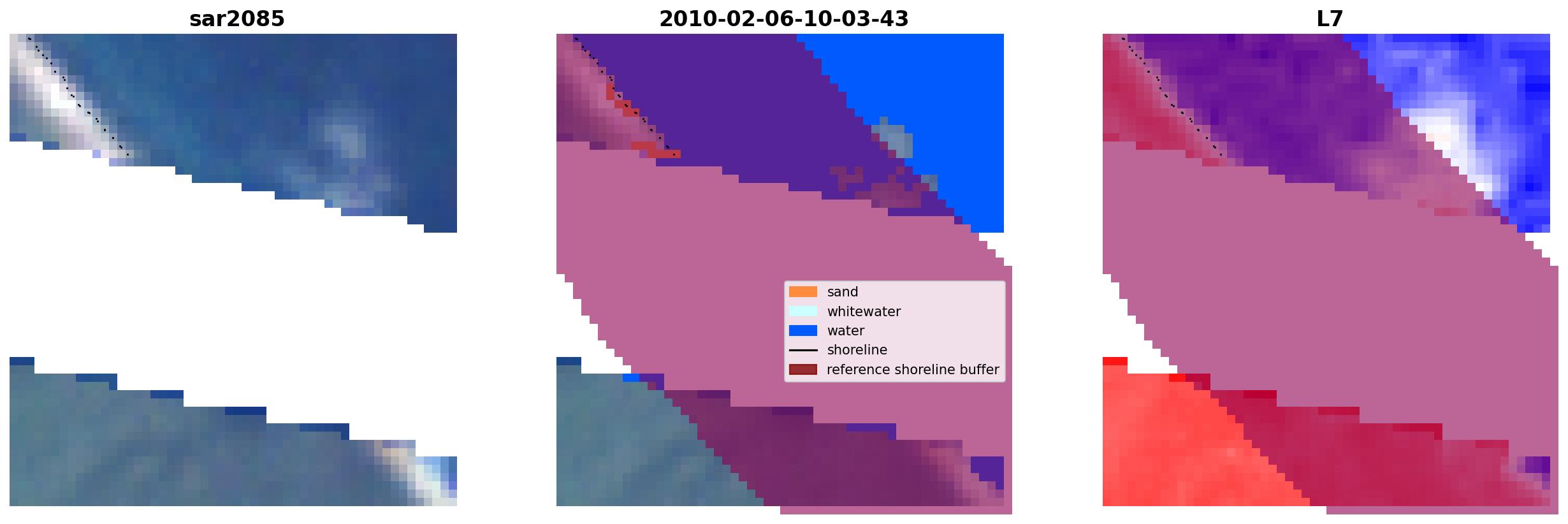 sar2085

2010-02-06-10-03-43

sand
whitewater
water
shoreline
reference shoreline buffer

L7